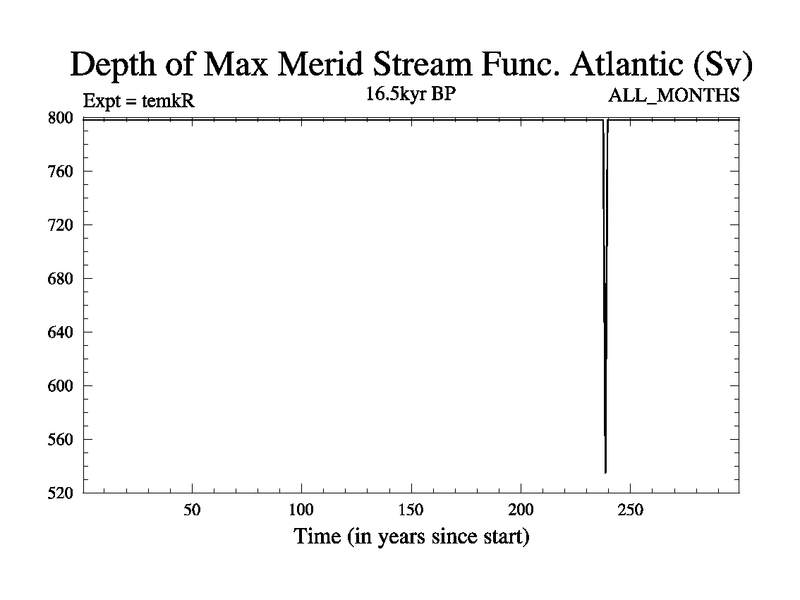 Depth of Max Merid Stream Func. Atlantic (Sv)

Expt = temkR

16.5kyr BP

ALL_MONTHS

800
760
720
680
640
600
560
520

50
100
150
200
250

Time (in years since start)